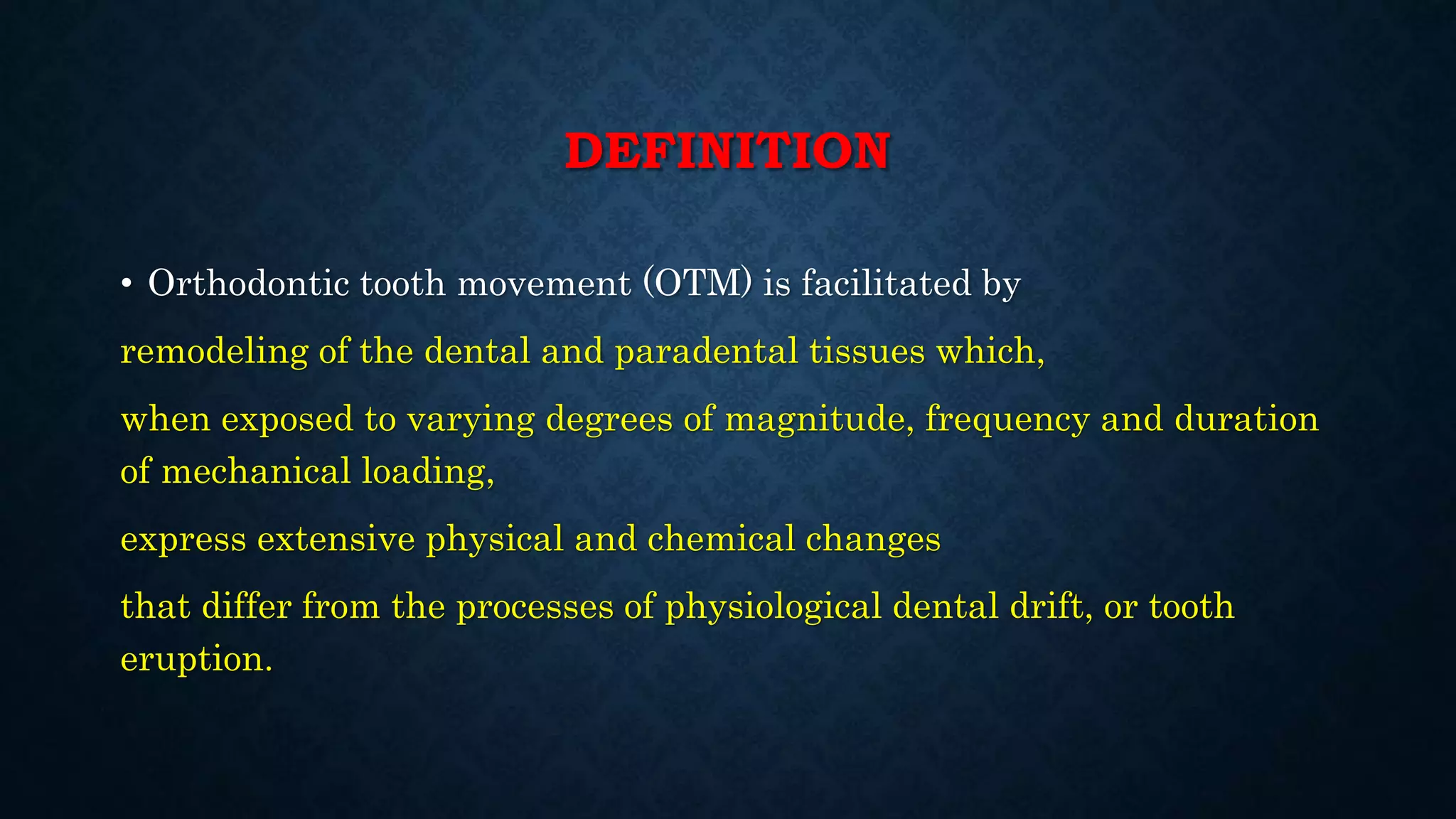 DEFINITION

• Orthodontic tooth movement (OTM) is facilitated by

remodeling of the dental and paradental tissues which,

when exposed to varying degrees of magnitude, frequency and duration of mechanical loading,

express extensive physical and chemical changes

that differ from the processes of physiological dental drift, or tooth eruption.